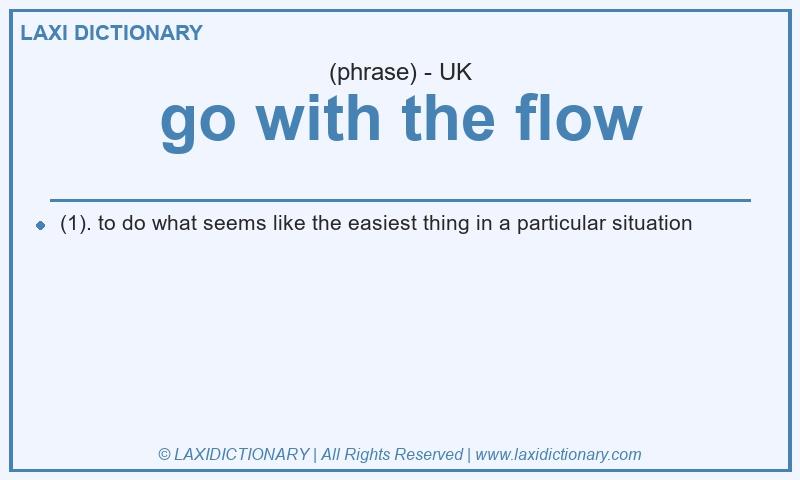 LAXI DICTIONARY

(phrase) - UK

go with the flow

(1). to do what seems like the easiest thing in a particular situation

© LAXIDICTIONARY | All Rights Reserved | www.laxidictionary.com